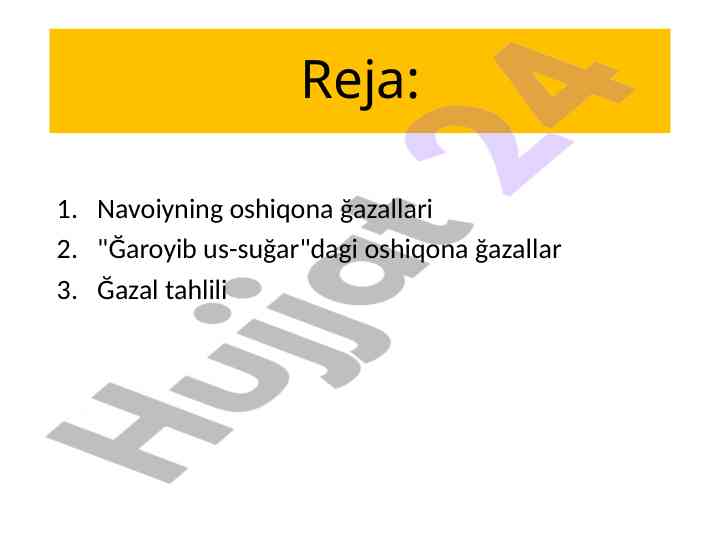 Reja:

1. Navoiyning oshiqona ğazallari
2. "Ğaroyib us-suğar"dagi oshiqona ğazallar
3. Ğazal tahlili

Hujjat 24